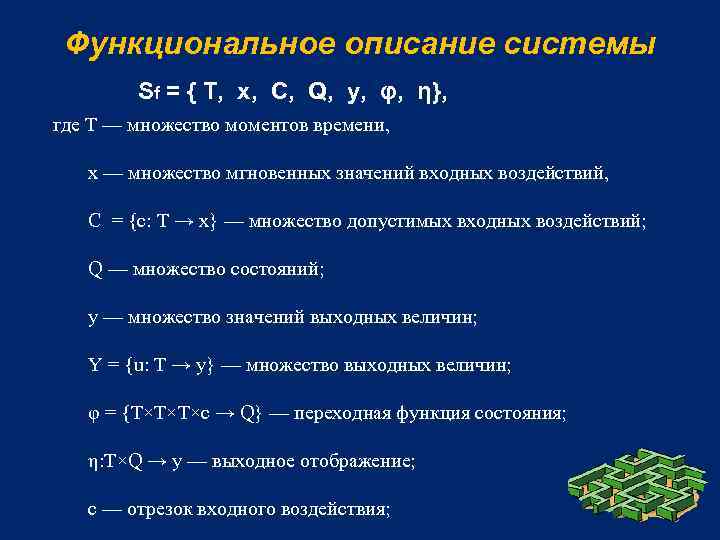 Функциональное описание системы

$S_f = \{ T, x, C, Q, y, \varphi, \eta\}$,

где T — множество моментов времени,

x — множество мгновенных значений входных воздействий,

$C = \{c: T \to x\}$ — множество допустимых входных воздействий;

Q — множество состояний;

y — множество значений выходных величин;

$Y = \{u: T \to y\}$ — множество выходных величин;

$\varphi = \{T \times T \times T \times c \to Q\}$ — переходная функция состояния;

$\eta: T \times Q \to y$ — выходное отображение;

c — отрезок входного воздействия;